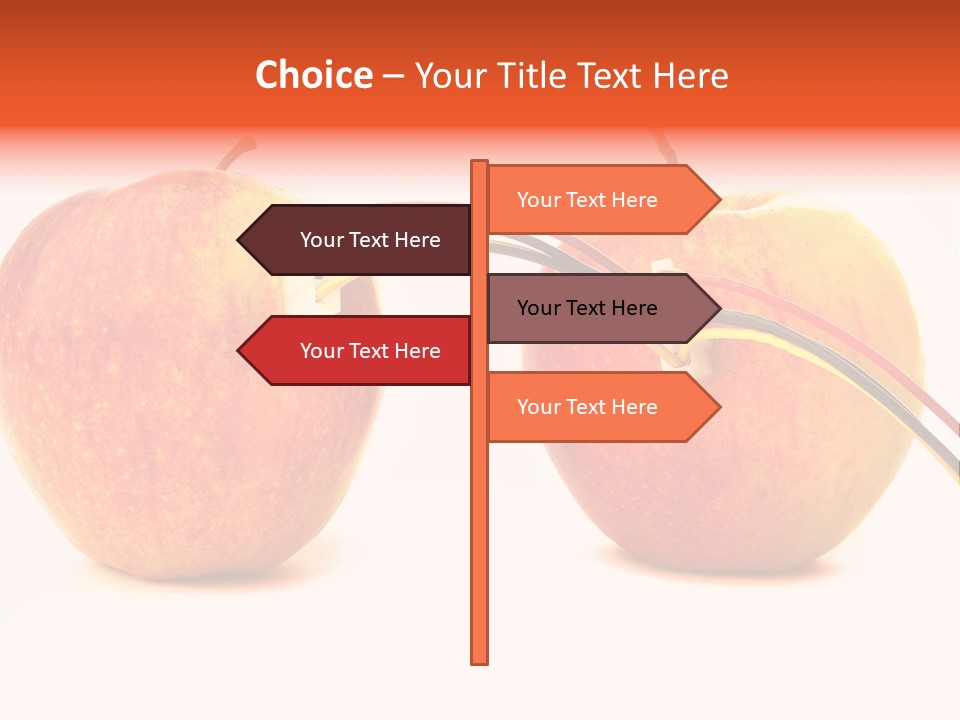 Choice – Your Title Text Here

Your Text Here

Your Text Here

Your Text Here

Your Text Here

Your Text Here